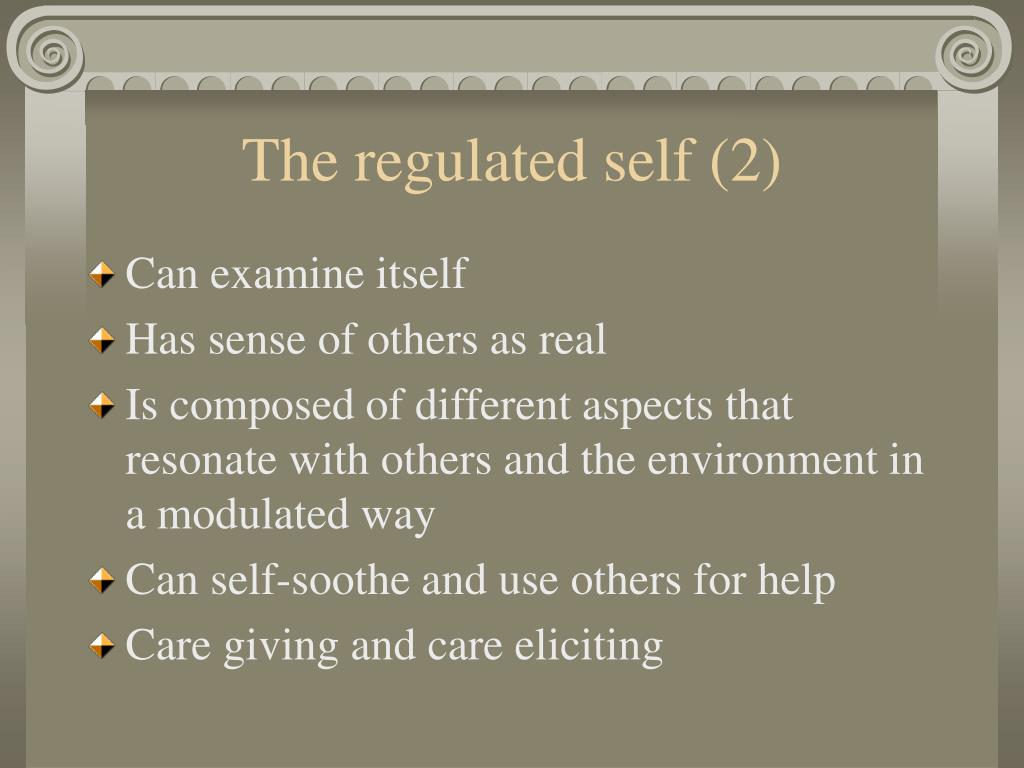 The regulated self (2)

Can examine itself

Has sense of others as real

Is composed of different aspects that resonate with others and the environment in a modulated way

Can self-soothe and use others for help

Care giving and care eliciting